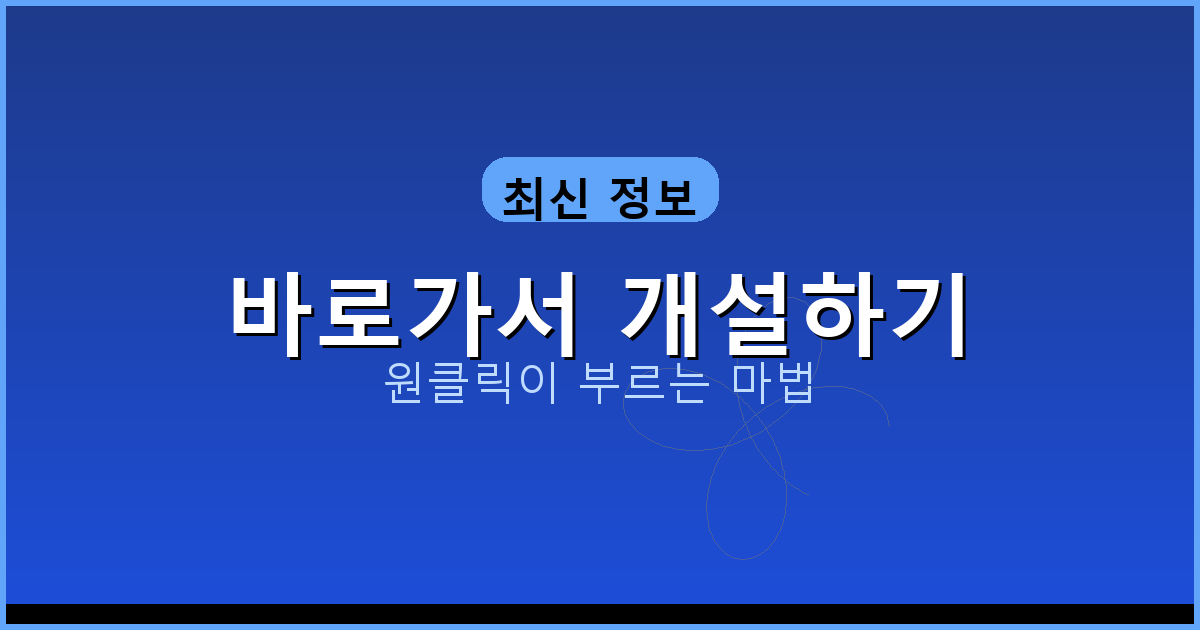 최신 정보

바로가서 개설하기

원클릭이 부르는 마법